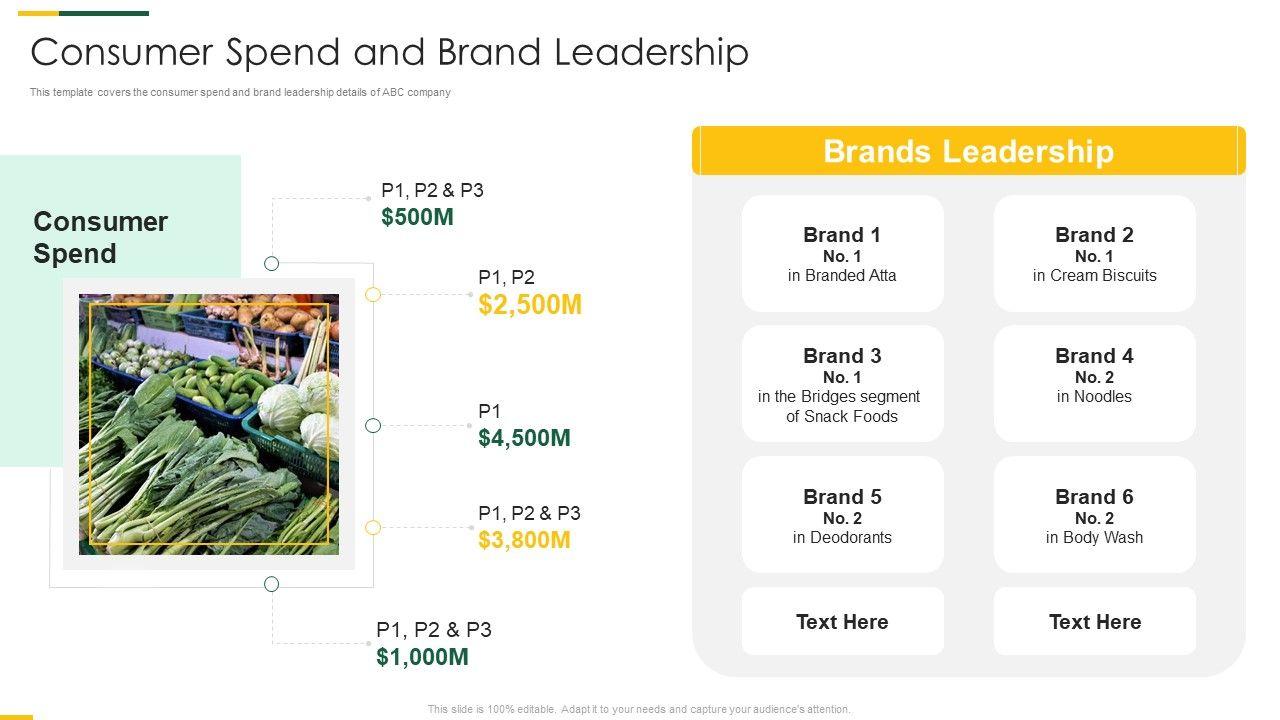 Consumer Spend and Brand Leadership

This template covers the consumer spend and brand leadership details of ABC company

Consumer Spend

P1, P2 & P3
$500M

P1, P2
$2,500M

P1
$4,500M

P1, P2 & P3
$3,800M

P1, P2 & P3
$1,000M

Brands Leadership

Brand 1
No. 1
in Branded Atta

Brand 2
No. 1
in Cream Biscuits

Brand 3
No. 1
in the Bridges segment of Snack Foods

Brand 4
No. 2
in Noodles

Brand 5
No. 2
in Deodorants

Brand 6
No. 2
in Body Wash

Text Here

Text Here

This slide is 100% editable. Adapt it to your needs and capture your audience's attention.